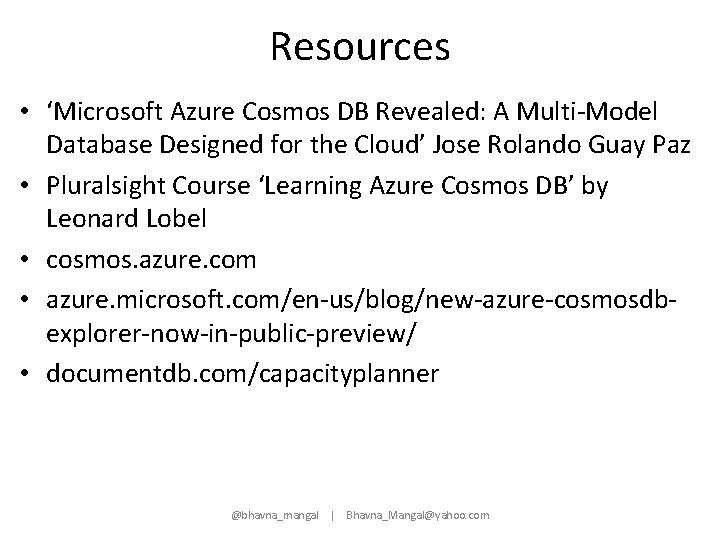 Resources

• ‘Microsoft Azure Cosmos DB Revealed: A Multi-Model Database Designed for the Cloud’ Jose Rolando Guay Paz

• Pluralsight Course ‘Learning Azure Cosmos DB’ by Leonard Lobel

• cosmos.azure.com

• azure.microsoft.com/en-us/blog/new-azure-cosmosdb-explorer-now-in-public-preview/

• documentdb.com/capacityplanner

@bhavna_mangal | Bhavna_Mangal@yahoo.com